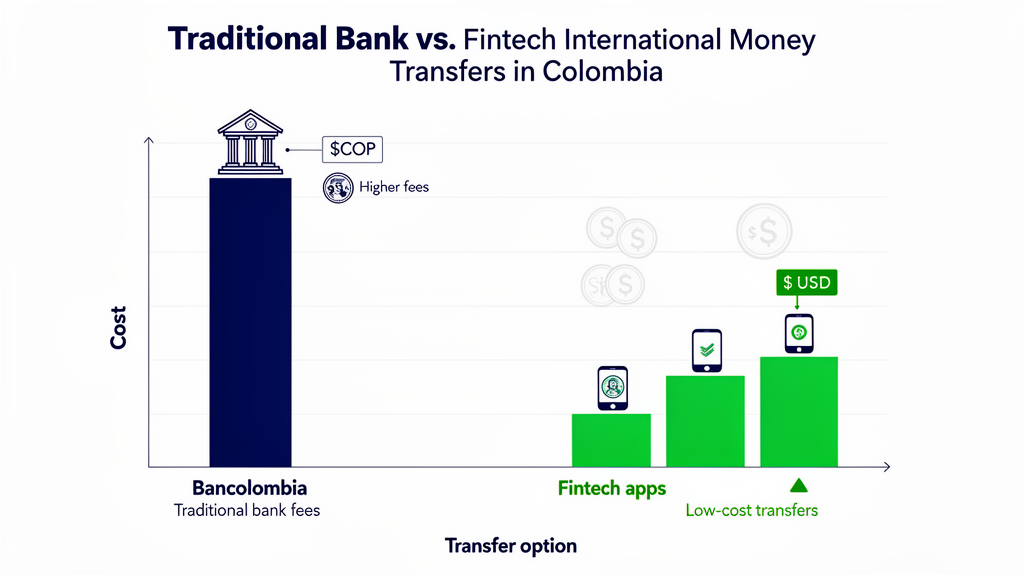 Traditional Bank vs. Fintech International Money Transfers in Colombia

$COP

Higher fees

$ USD

Cost

Bancolombia
Traditional bank fees

Fintech apps

Low-cost transfers

Transfer option